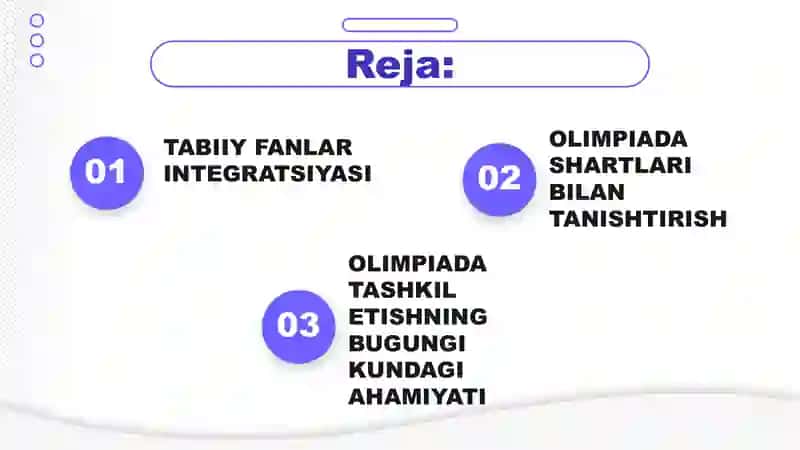 Reja:

01 TABIIY FANLAR INTEGRATSIYASI

02 OLIMPIADA SHARTLARI BILAN TANISHTIRISH

03 OLIMPIADA TASHKIL ETISHNING BUGUNGI KUNDAGI AHAMIYATI